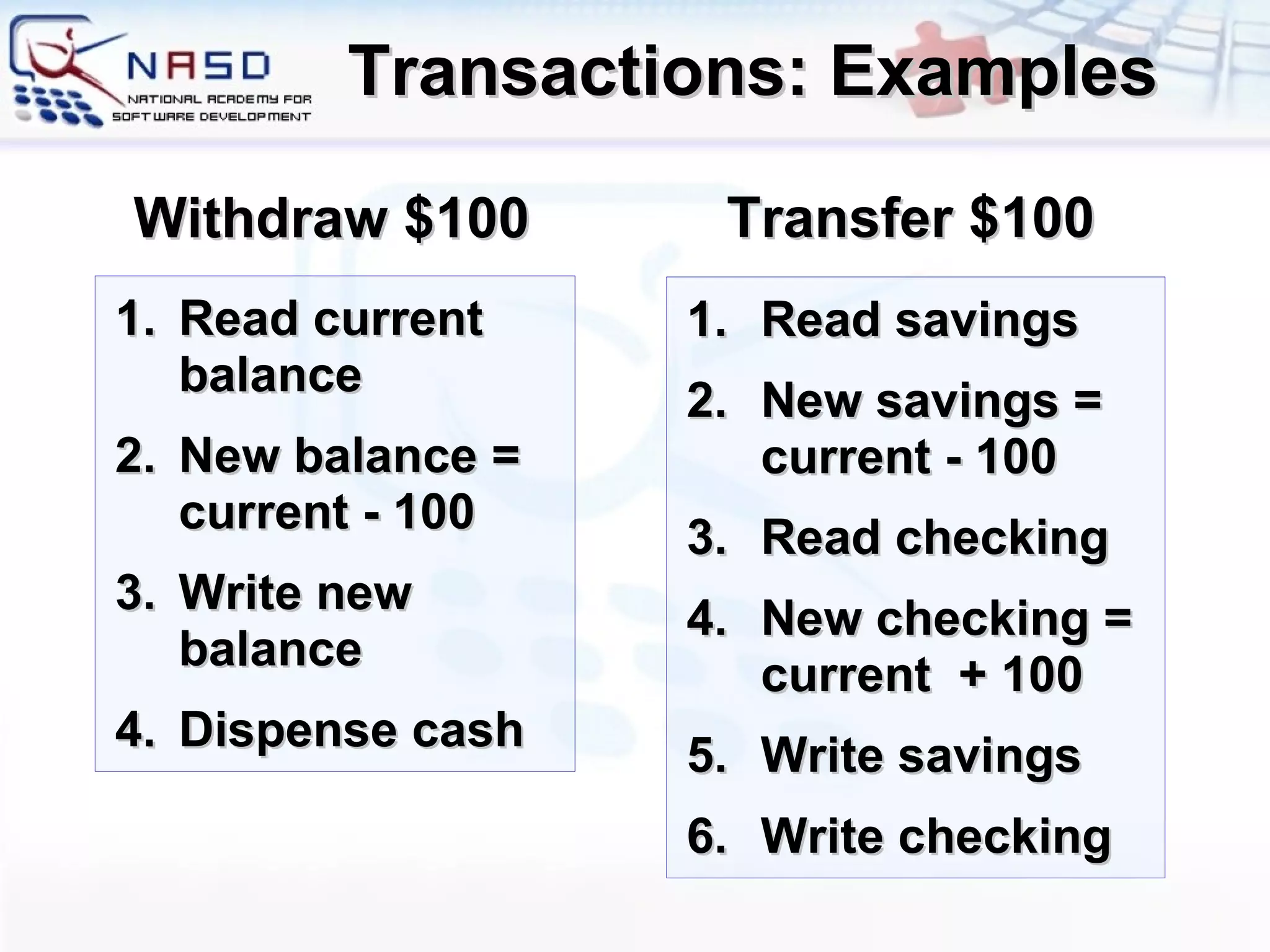 NASD
NATIONAL ACADEMY FOR SOFTWARE DEVELOPMENT

Transactions: Examples

Withdraw \$100

1. Read current balance
2. New balance = current - 100
3. Write new balance
4. Dispense cash

Transfer \$100

1. Read savings
2. New savings = current - 100
3. Read checking
4. New checking = current + 100
5. Write savings
6. Write checking